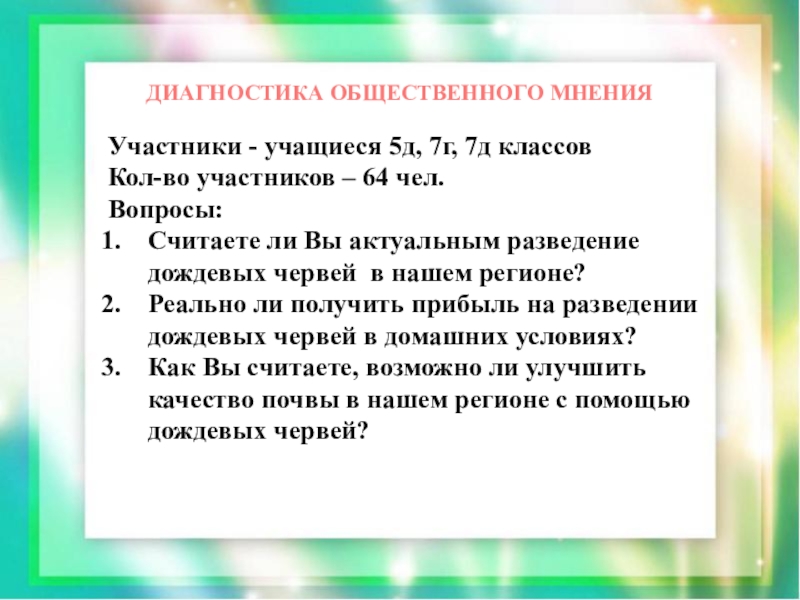 ДИАГНОСТИКА ОБЩЕСТВЕННОГО МНЕНИЯ

Участники - учащиеся 5д, 7г, 7д классов
Кол-во участников – 64 чел.
Вопросы:
1. Считаете ли Вы актуальным разведение дождевых червей в нашем регионе?
2. Реально ли получить прибыль на разведении дождевых червей в домашних условиях?
3. Как Вы считаете, возможно ли улучшить качество почвы в нашем регионе с помощью дождевых червей?